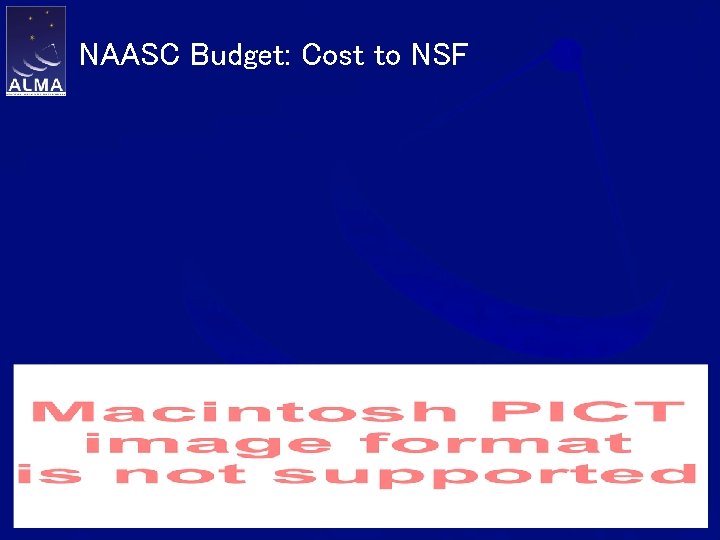 ALMA

NAASC Budget: Cost to NSF

Macintosh PICT image format is not supported